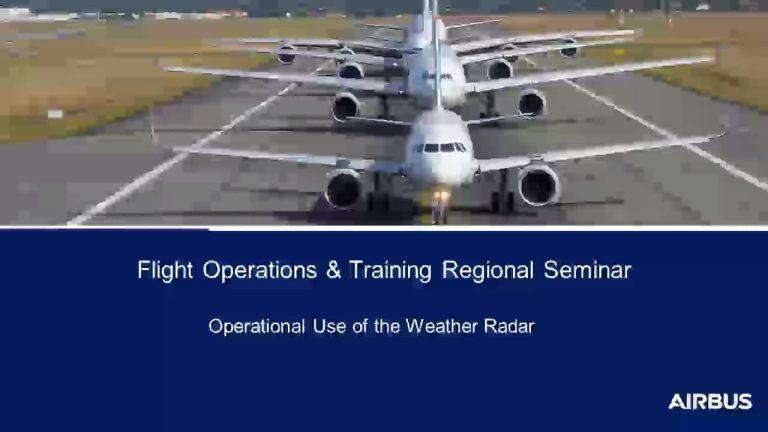 Flight Operations & Training Regional Seminar

Operational Use of the Weather Radar

AIRBUS